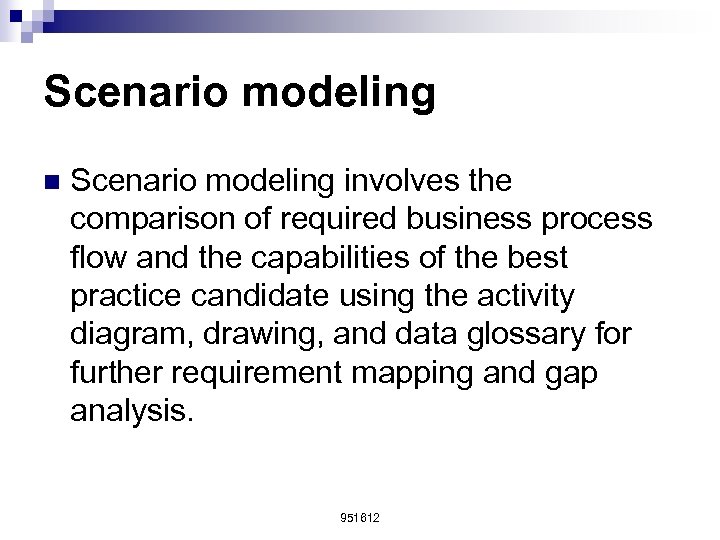 Scenario modeling

Scenario modeling involves the comparison of required business process flow and the capabilities of the best practice candidate using the activity diagram, drawing, and data glossary for further requirement mapping and gap analysis.

951612